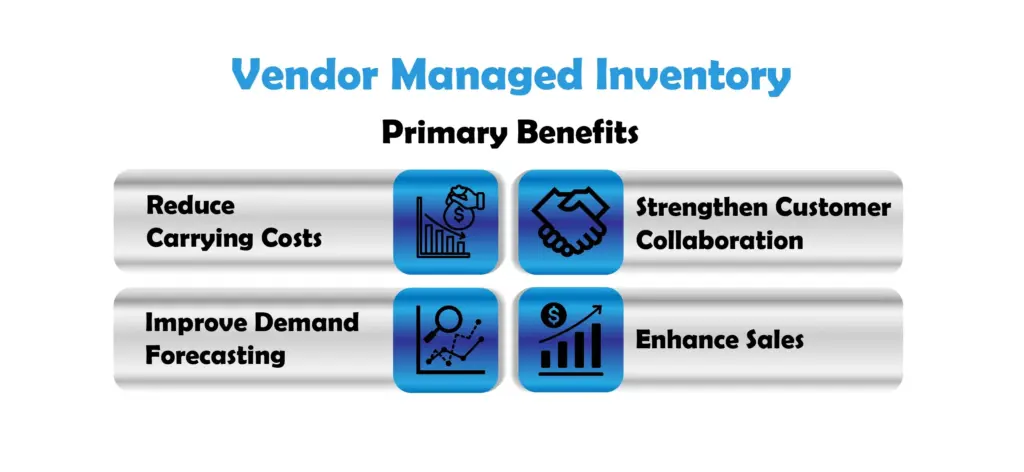 Vendor Managed Inventory

Primary Benefits

Reduce Carrying Costs

Strengthen Customer Collaboration

Improve Demand Forecasting

Enhance Sales